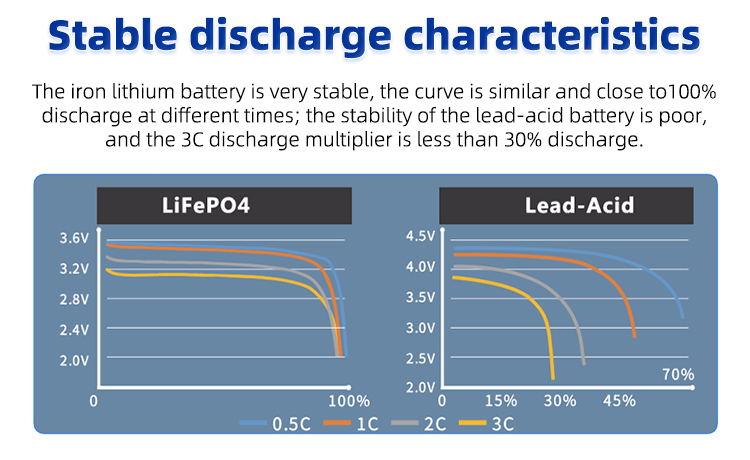 Stable discharge characteristics

The iron lithium battery is very stable, the curve is similar and close to100% discharge at different times; the stability of the lead-acid battery is poor, and the 3C discharge multiplier is less than 30% discharge.

LiFePO4

3.6V
3.2V
2.8V
2.4V
2.0V
0
100%

Lead-Acid

4.5V
4.0V
3.5V
3.0V
2.5V
2.0V
0
15%
30%
45%
70%

0.5C 1C 2C 3C